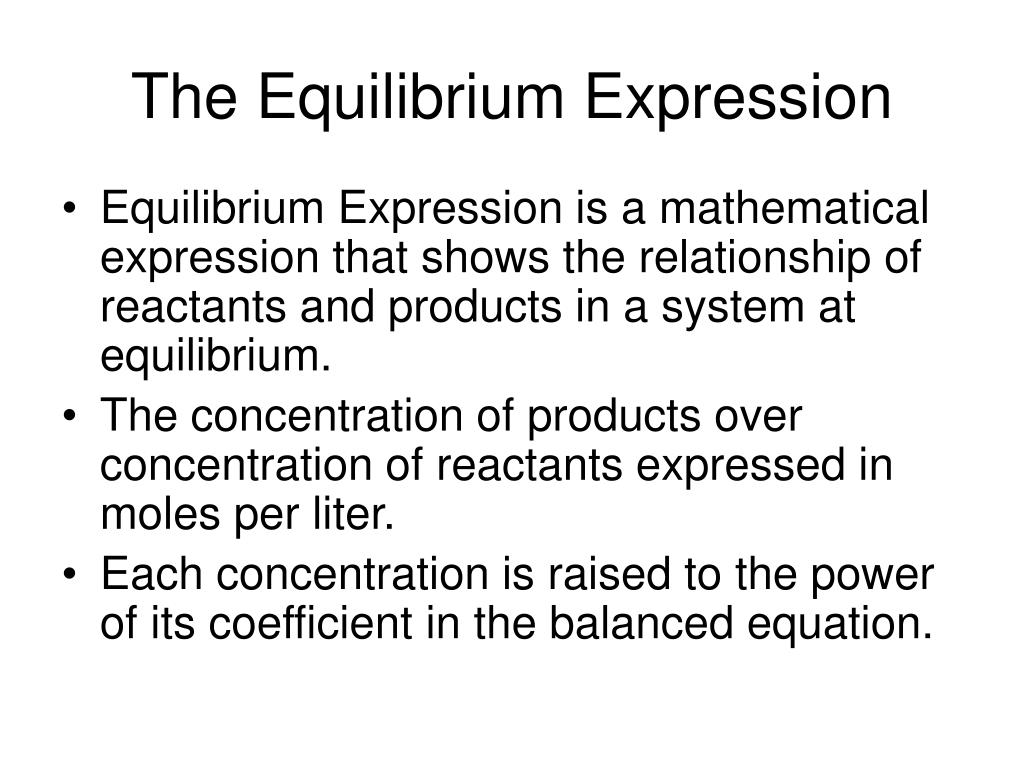 The Equilibrium Expression

• Equilibrium Expression is a mathematical expression that shows the relationship of reactants and products in a system at equilibrium.
• The concentration of products over concentration of reactants expressed in moles per liter.
• Each concentration is raised to the power of its coefficient in the balanced equation.